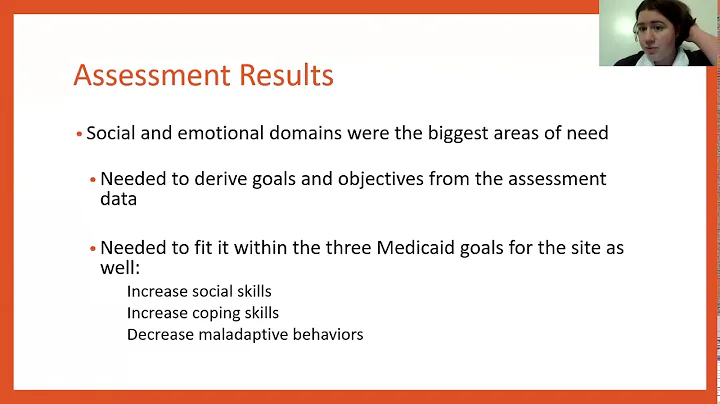 Assessment Results

• Social and emotional domains were the biggest areas of need

• Needed to derive goals and objectives from the assessment data

• Needed to fit it within the three Medicaid goals for the site as well:

Increase social skills
Increase coping skills
Decrease maladaptive behaviors